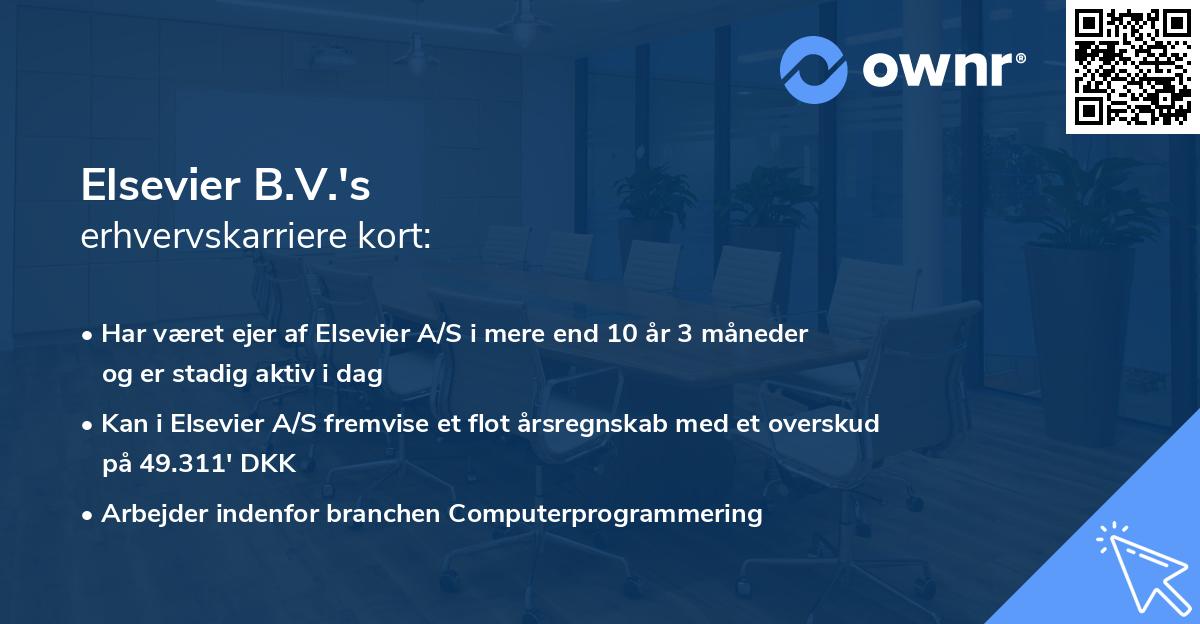 ownr®

Elsevier B.V.'s
erhvervskarriere kort:

• Har været ejer af Elsevier A/S i mere end 10 år 3 måneder og er stadig aktiv i dag

• Kan i Elsevier A/S fremvise et flot årsregnskab med et overskud på 49.311' DKK

• Arbejder indenfor branchen Computerprogrammering